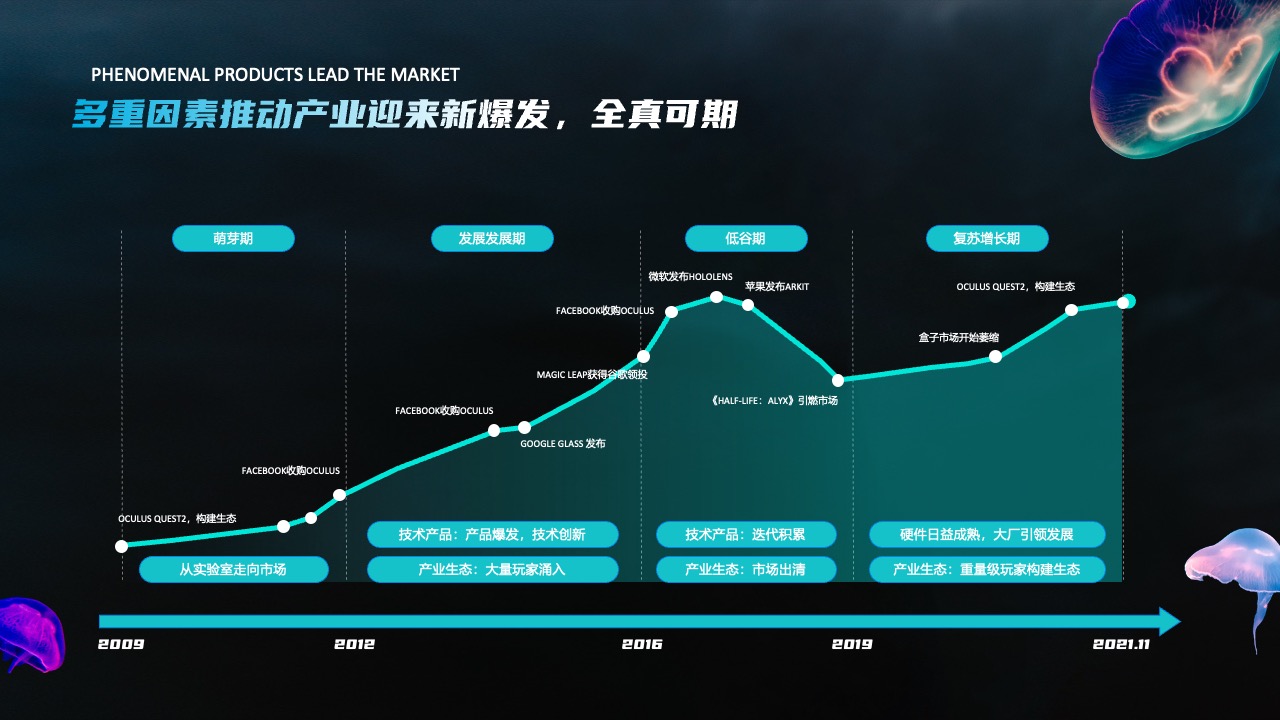 PHENOMENAL PRODUCTS LEAD THE MARKET
多重因素推动产业迎来新爆发，全真可期

萌芽期

发展发展期

低谷期

复苏增长期

OCULUS QUEST2，构建生态

FACEBOOK收购OCULUS

FACEBOOK收购OCULUS

GOOGLE GLASS 发布

MAGIC LEAP获得谷歌领投

FACEBOOK收购OCULUS

微软发布HOLOLENS

苹果发布ARKIT

《HALF-LIFE：ALYX》引燃市场

盒子市场开始萎缩

OCULUS QUEST2，构建生态

从实验室走向市场

技术产品：产品爆发，技术创新

产业生态：大量玩家涌入

技术产品：迭代积累

产业生态：市场出清

硬件日益成熟，大厂引领发展

产业生态：重量级玩家构建生态

2009

2012

2016

2019

2021.11